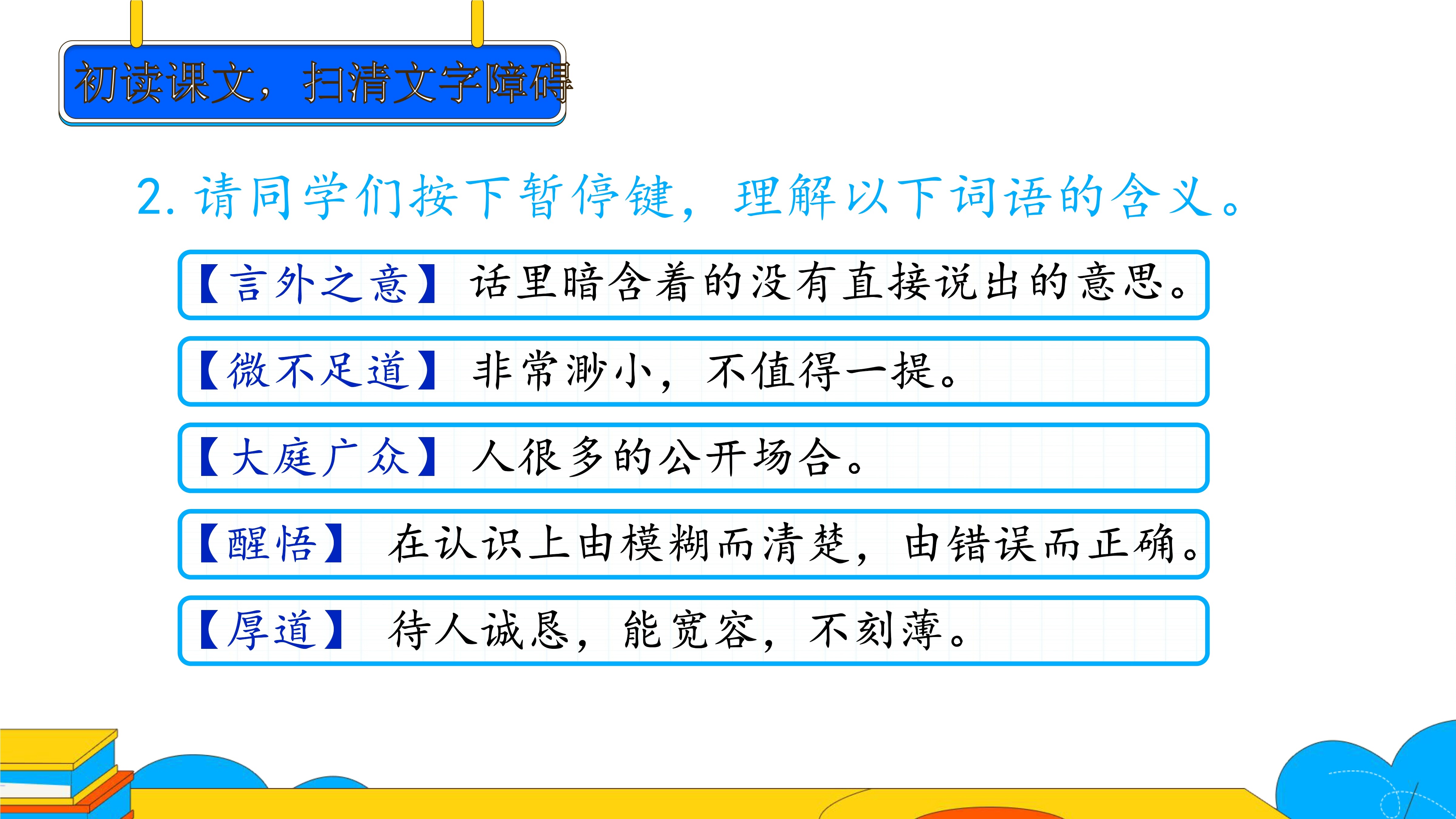 初读课文，扫清文字障碍

2. 请同学们按下暂停键，理解以下词语的含义。

【言外之意】话里暗含着的没有直接说出的意思。

【微不足道】非常渺小，不值得一提。

【大庭广众】人很多的公开场合。

【醒悟】在认识上由模糊而清楚，由错误而正确。

【厚道】待人诚恳，能宽容，不刻薄。